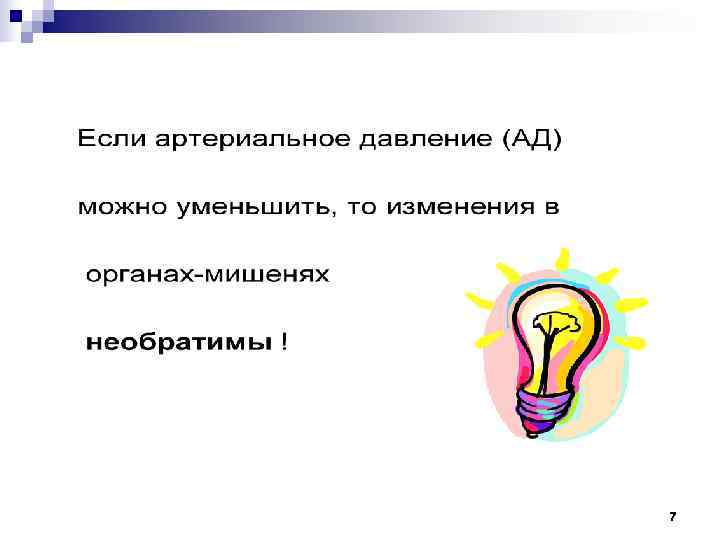 Если артериальное давление (АД)

можно уменьшить, то изменения в

органах-мишенях

необратимы !

7